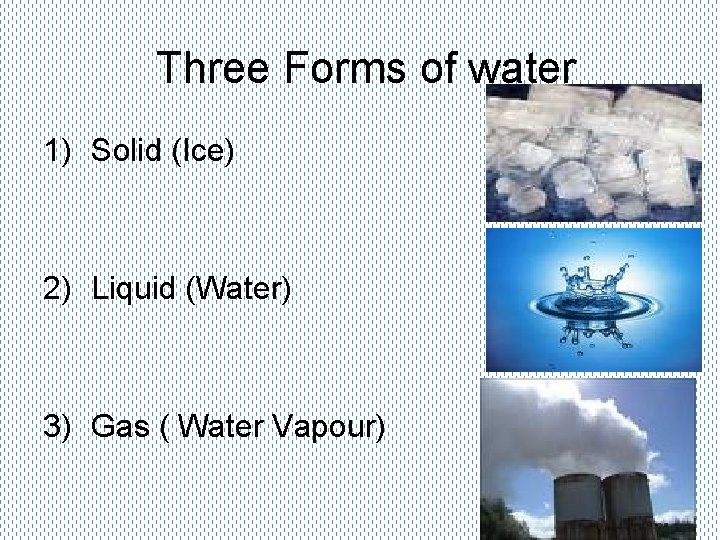 Three Forms of water

1) Solid (Ice)

2) Liquid (Water)

3) Gas ( Water Vapour)